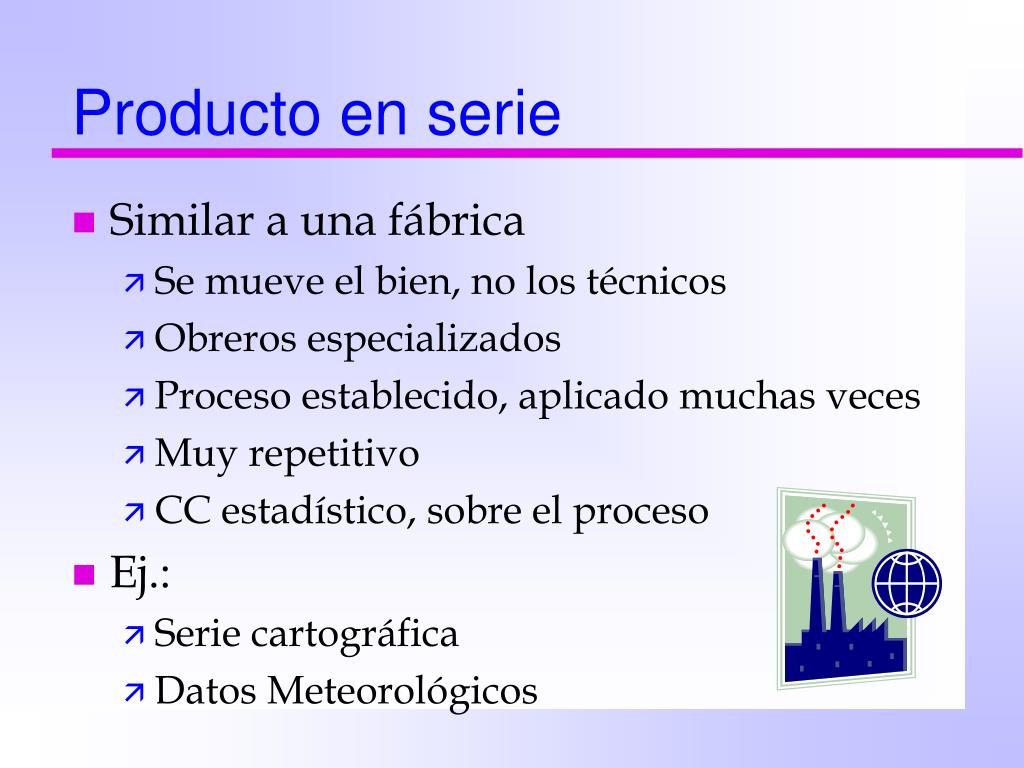 Producto en serie

Similar a una fábrica
Se mueve el bien, no los técnicos
Obreros especializados
Proceso establecido, aplicado muchas veces
Muy repetitivo
CC estadístico, sobre el proceso

Ej.:
Serie cartográfica
Datos Meteorológicos